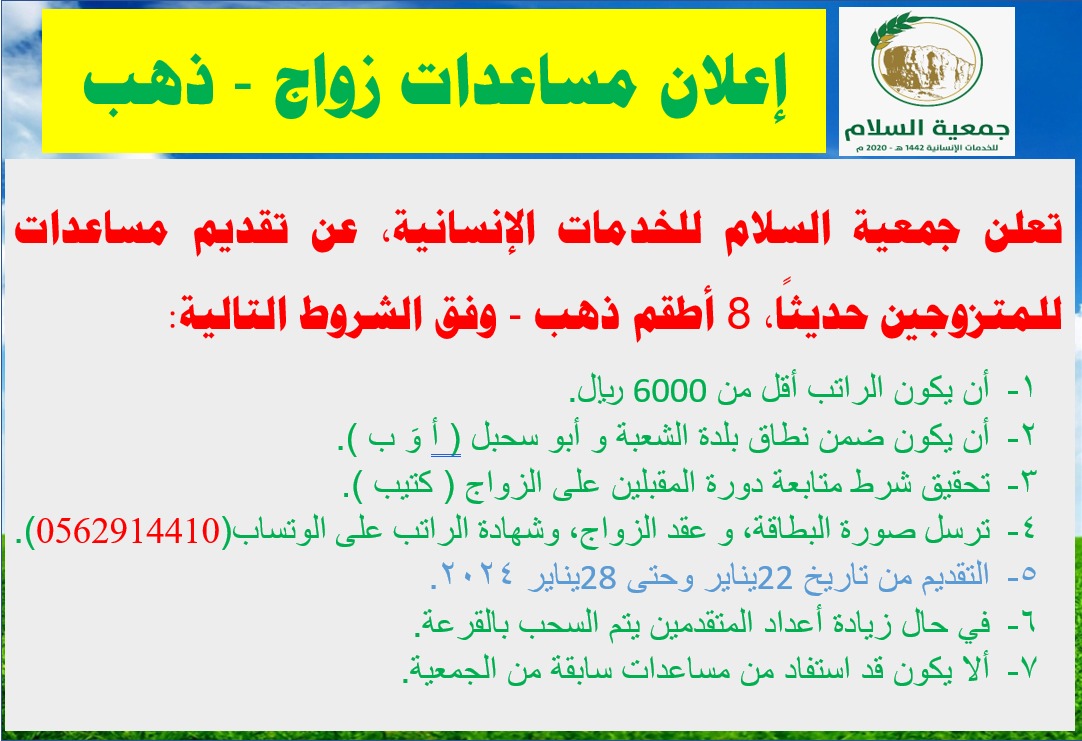 جمعية السلام
للخدمات الإنسانية 1442 هـ - 2020 م

إعلان مساعدات زواج - ذهب

تعلن جمعية السلام للخدمات الإنسانية، عن تقديم مساعدات للمتزوجين حديثاً، 8 أطقم ذهب - وفق الشروط التالية:

١- أن يكون الراتب أقل من 6000 ريال.
٢- أن يكون ضمن نطاق بلدة الشعبة و أبو سحبل ( أ وَ ب ).
٣- تحقيق شرط متابعة دورة المقبلين على الزواج ( كتيب ).
٤- ترسل صورة البطاقة، و عقد الزواج، وشهادة الراتب على الوتساب(0562914410).
٥- التقديم من تاريخ 22يناير وحتى 28يناير ٢٠٢٤.
٦- في حال زيادة أعداد المتقدمين يتم السحب بالقرعة.
٧- ألا يكون قد استفاد من مساعدات سابقة من الجمعية.